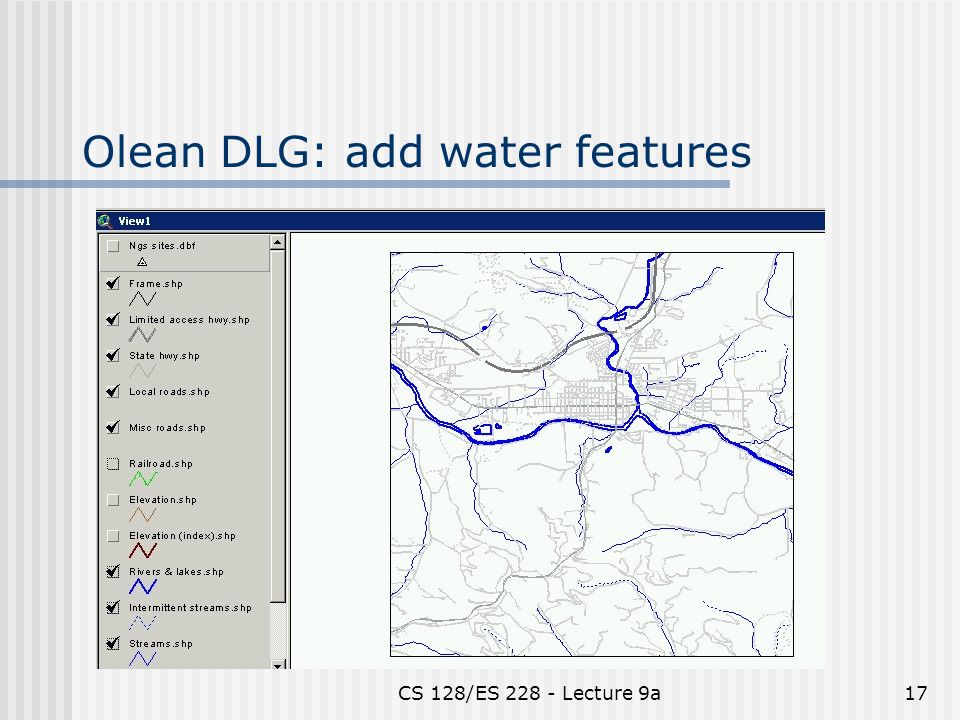 Olean DLG: add water features

View1

Ngs sites.dbf

Frame.shp

Limited access hwy.shp

State hwy.shp

Local roads.shp

Misc roads.shp

Railroad.shp

Elevation.shp

Elevation (index).shp

Rivers & lakes.shp

Intermittent streams.shp

Streams.shp

CS 128/ES 228 - Lecture 9a

17